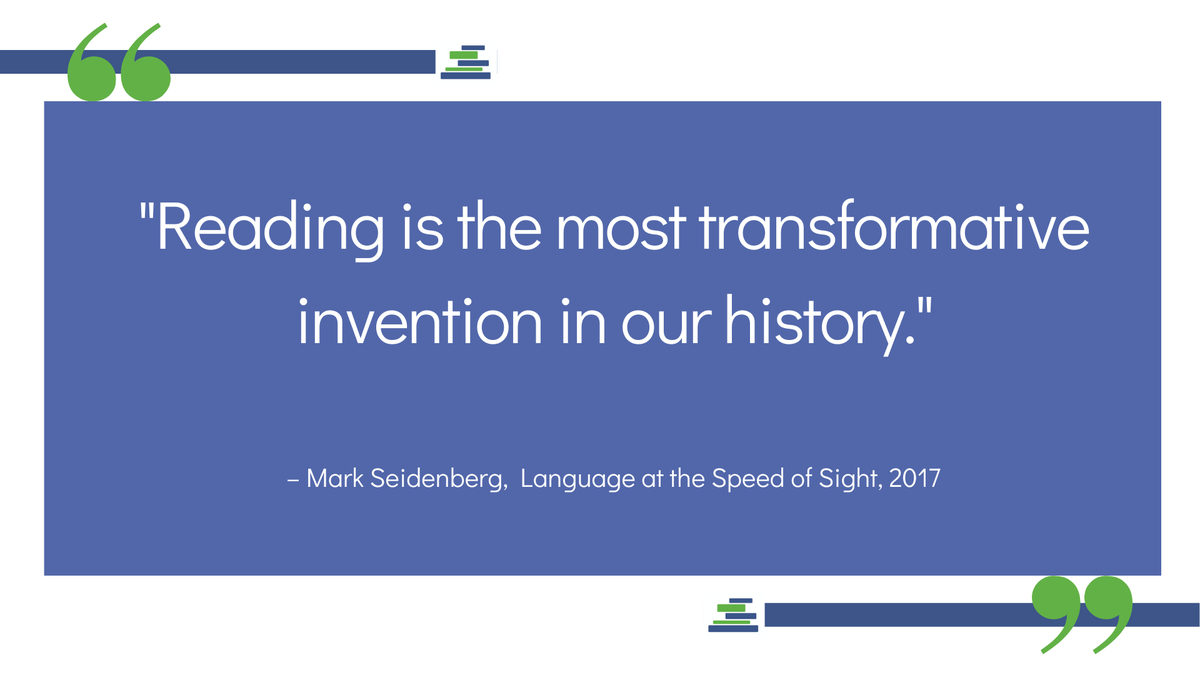 "Reading is the most transformative invention in our history."

– Mark Seidenberg, Language at the Speed of Sight, 2017